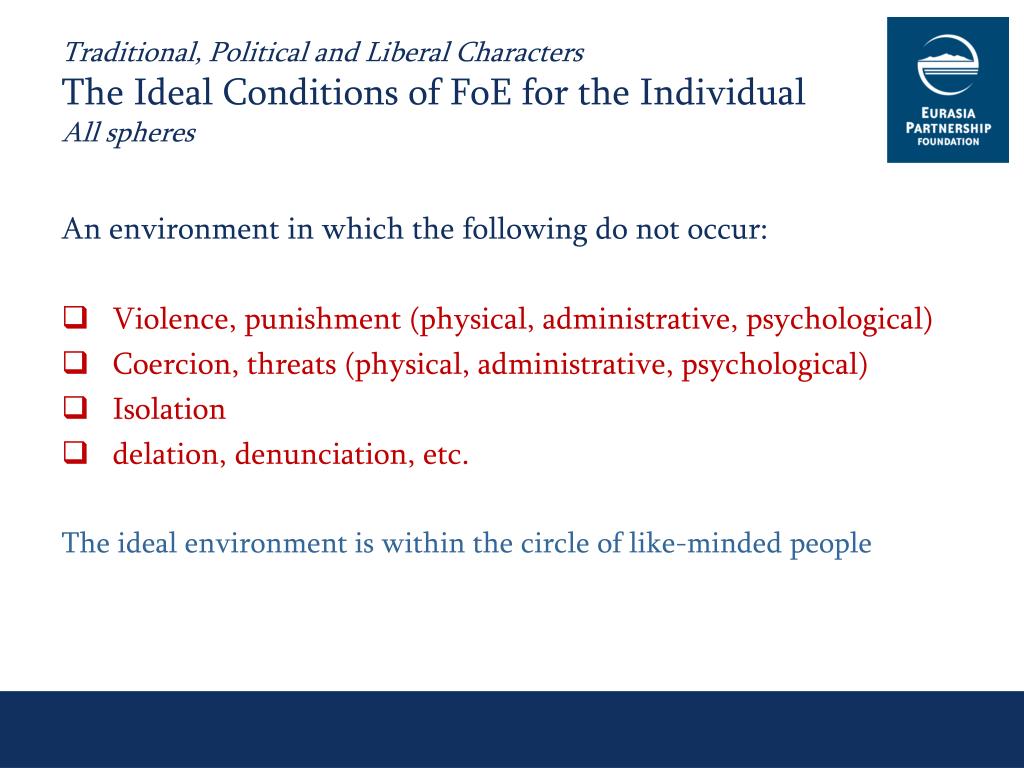 Traditional, Political and Liberal Characters
The Ideal Conditions of FoE for the Individual
All spheres

EURASIA PARTNERSHIP FOUNDATION

An environment in which the following do not occur:

❑ Violence, punishment (physical, administrative, psychological)
❑ Coercion, threats (physical, administrative, psychological)
❑ Isolation
❑ delation, denunciation, etc.

The ideal environment is within the circle of like-minded people